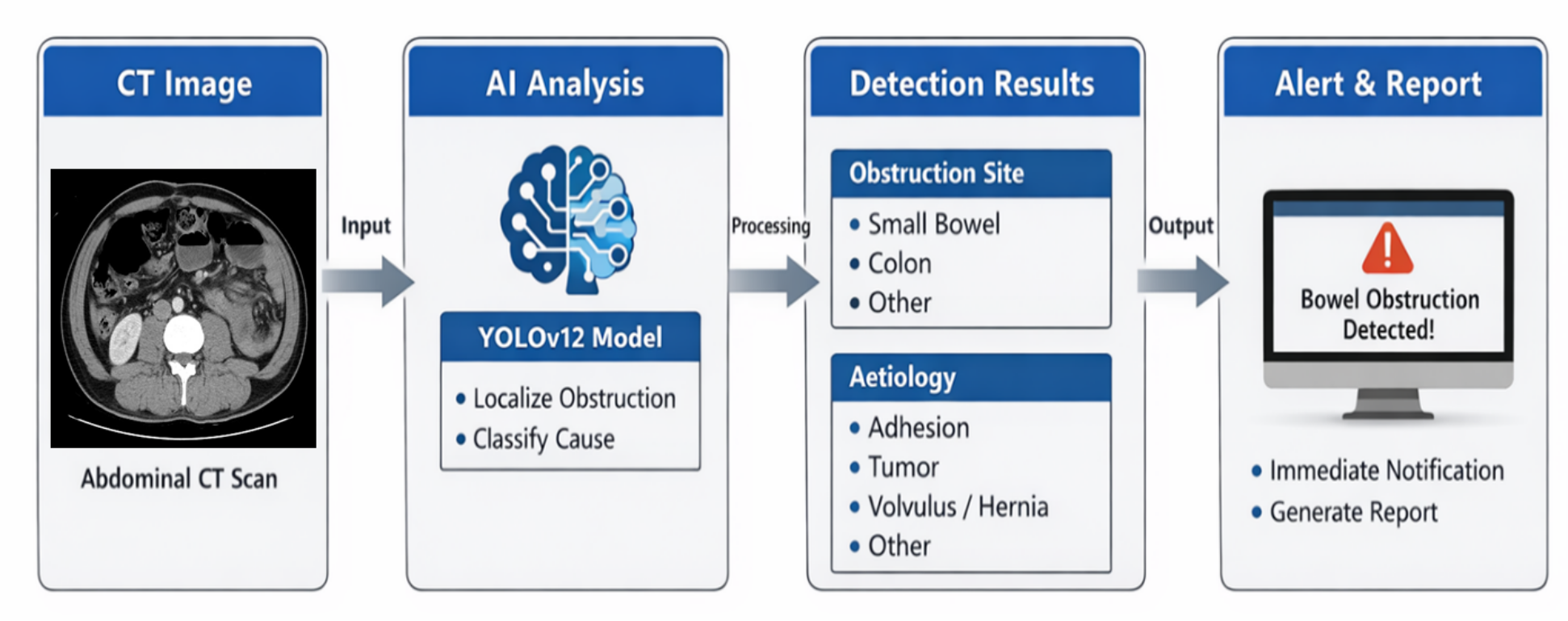 CT Image

Abdominal CT Scan

Input

AI Analysis

YOLOv12 Model

• Localize Obstruction
• Classify Cause

Processing

Detection Results

Obstruction Site

• Small Bowel
• Colon
• Other

Aetiology

• Adhesion
• Tumor
• Volvulus / Hernia
• Other

Output

Alert & Report

Bowel Obstruction Detected!

• Immediate Notification
• Generate Report